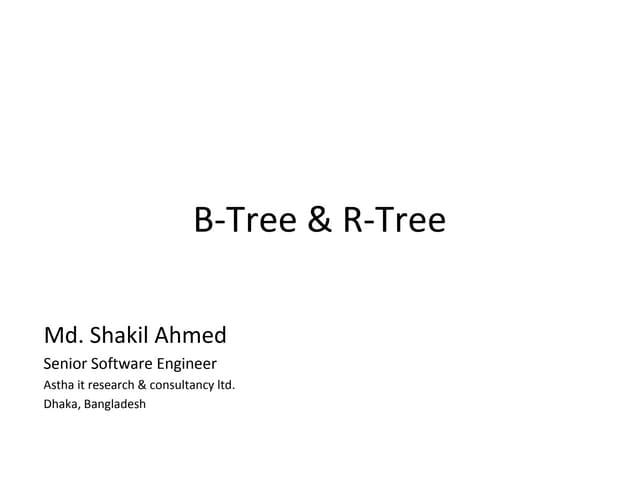 B-Tree & R-Tree

Md. Shakil Ahmed
Senior Software Engineer
Astha it research & consultancy ltd.
Dhaka, Bangladesh